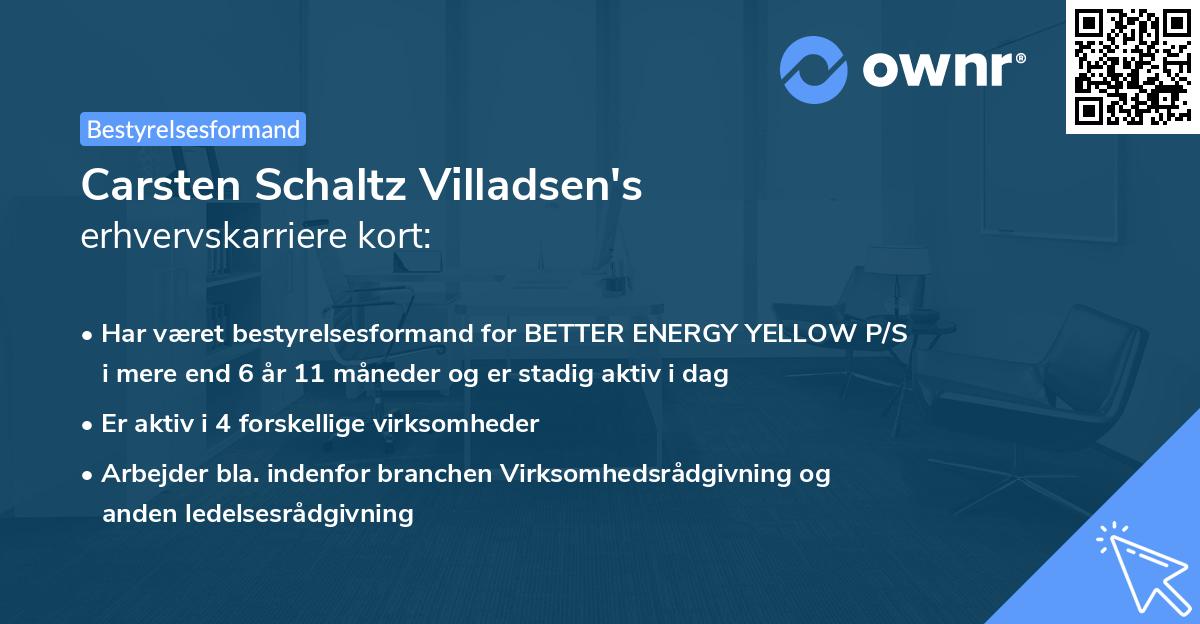 ownr®

Bestyrelsesformand

Carsten Schaltz Villadsen's
erhvervskarriere kort:

• Har været bestyrelsesformand for BETTER ENERGY YELLOW P/S i mere end 6 år 11 måneder og er stadig aktiv i dag

• Er aktiv i 4 forskellige virksomheder

• Arbejder bla. indenfor branchen Virksomhedsrådgivning og anden ledelsesrådgivning